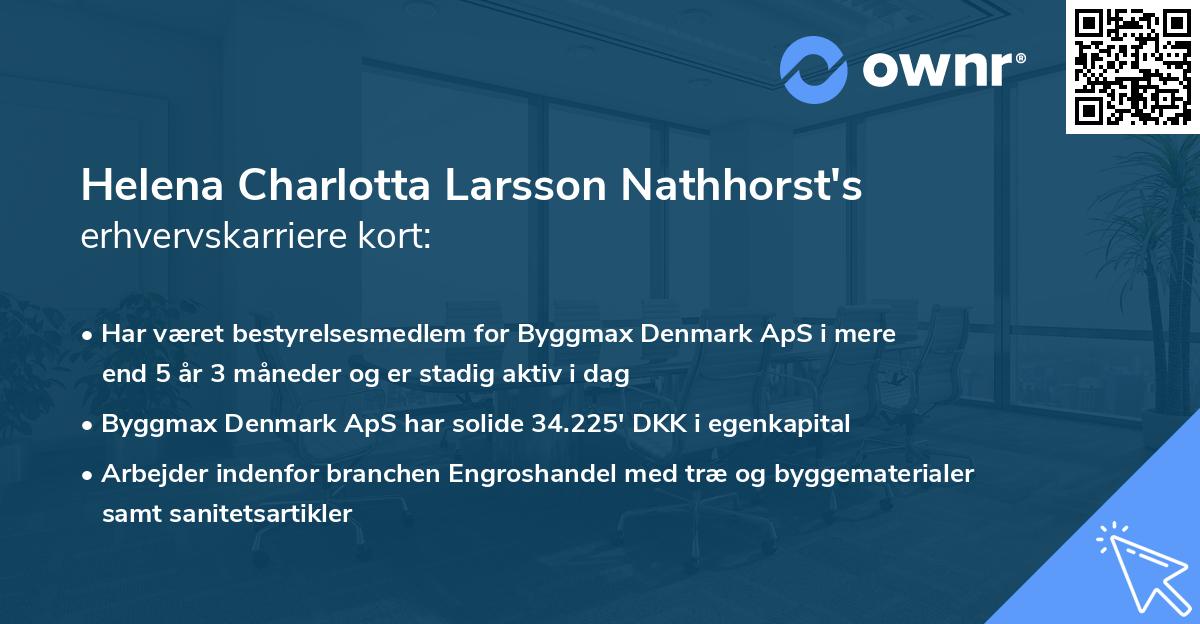 ownr®

Helena Charlotta Larsson Nathhorst's erhvervskarriere kort:

• Har været bestyrelsesmedlem for Byggmax Denmark ApS i mere end 5 år 3 måneder og er stadig aktiv i dag

• Byggmax Denmark ApS har solide 34.225' DKK i egenkapital

• Arbejder indenfor branchen Engroshandel med træ og byggematerialer samt sanitetsartikler